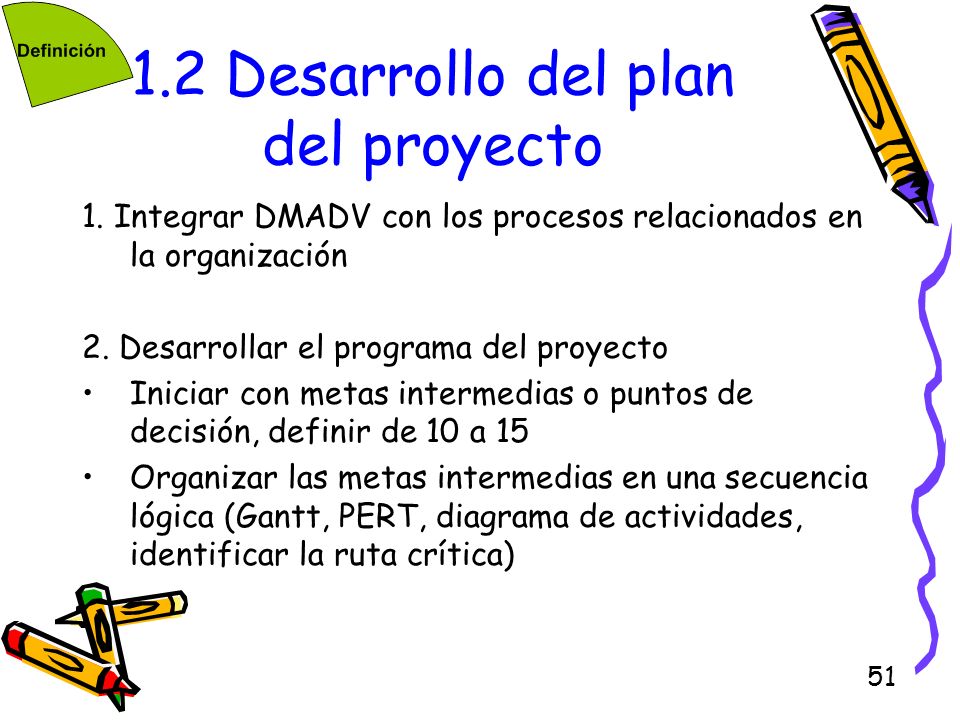 Definición

1.2 Desarrollo del plan del proyecto

1. Integrar DMADV con los procesos relacionados en la organización

2. Desarrollar el programa del proyecto
• Iniciar con metas intermedias o puntos de decisión, definir de 10 a 15
• Organizar las metas intermedias en una secuencia lógica (Gantt, PERT, diagrama de actividades, identificar la ruta crítica)

51